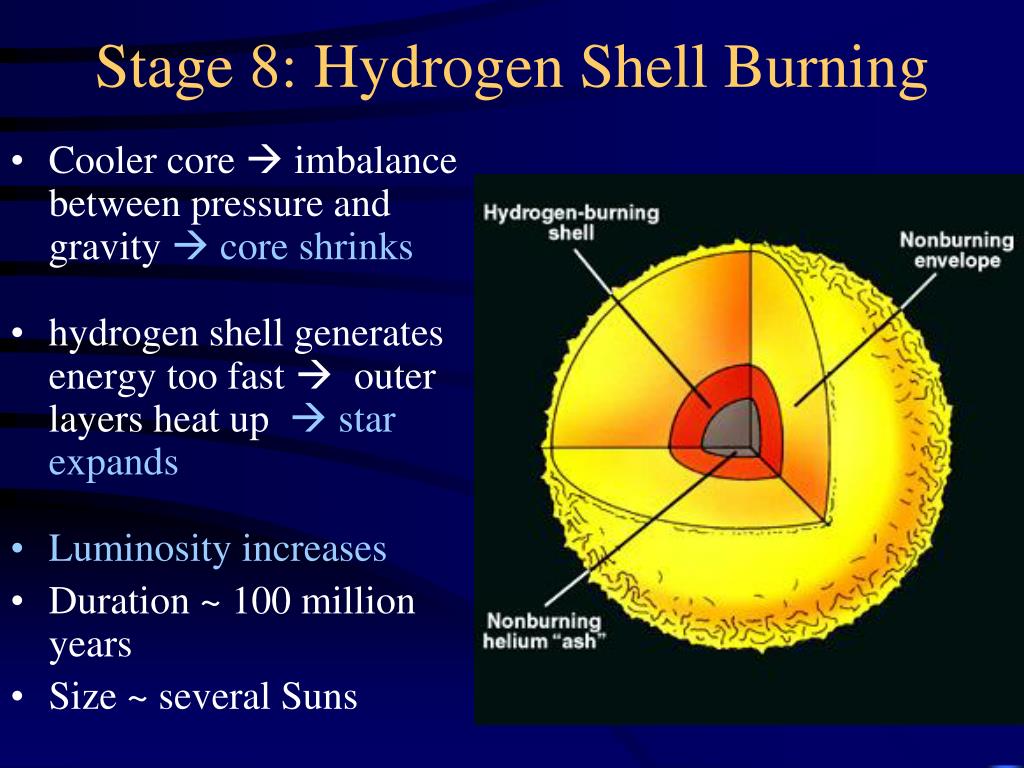 Stage 8: Hydrogen Shell Burning

• Cooler core → imbalance between pressure and gravity → core shrinks

• hydrogen shell generates energy too fast → outer layers heat up → star expands

• Luminosity increases
• Duration ~ 100 million years
• Size ~ several Suns

Hydrogen-burning shell

Nonburning envelope

Nonburning helium "ash"